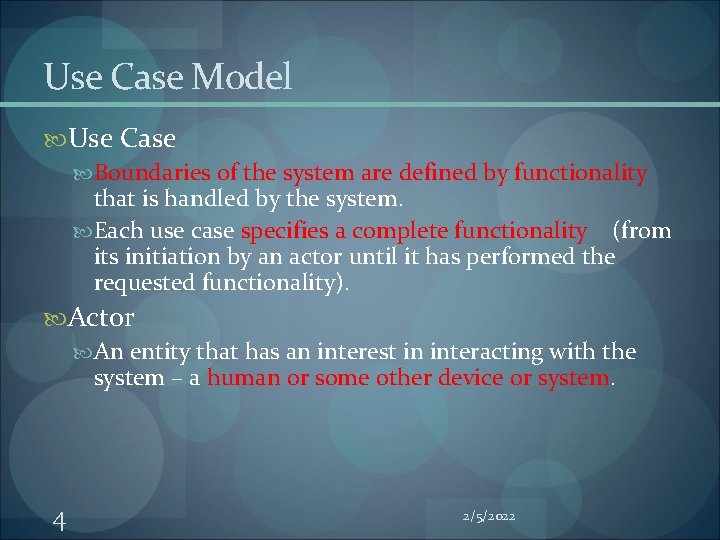 Use Case Model

Use Case

Boundaries of the system are defined by functionality that is handled by the system.

Each use case specifies a complete functionality (from its initiation by an actor until it has performed the requested functionality).

Actor

An entity that has an interest in interacting with the system – a human or some other device or system.

4

2/5/2022